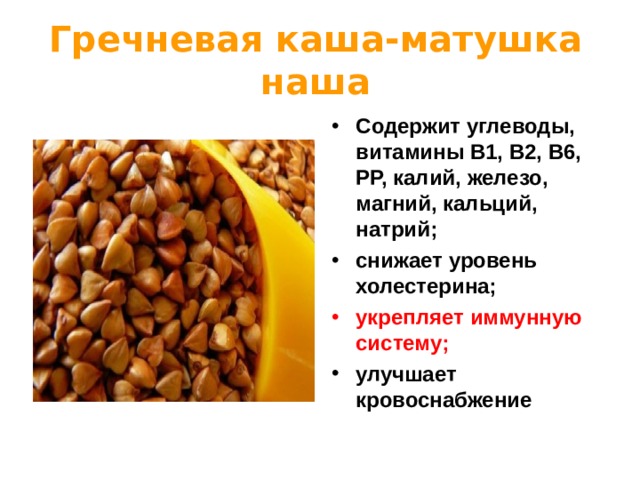 Гречневая каша-матушка наша

• Содержит углеводы, витамины В1, В2, В6, РР, калий, железо, магний, кальций, натрий;
• снижает уровень холестерина;
• укрепляет иммунную систему;
• улучшает кровоснабжение